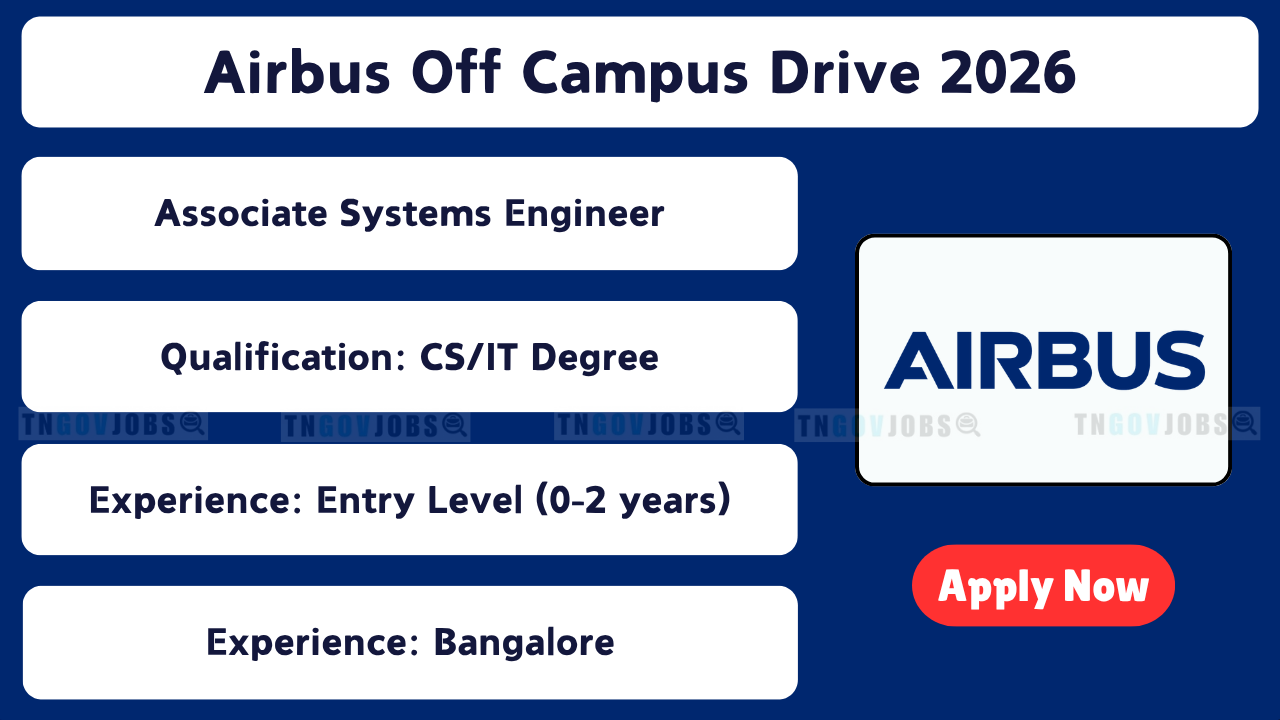 Airbus Off Campus Drive 2026

Associate Systems Engineer

Qualification: CS/IT Degree

TNGOVJOBS TNGOVJOBS TNGOVJOBS TNGOVJOBS TNGOVJOBS

Experience: Entry Level (0-2 years)

Experience: Bangalore

AIRBUS

Apply Now